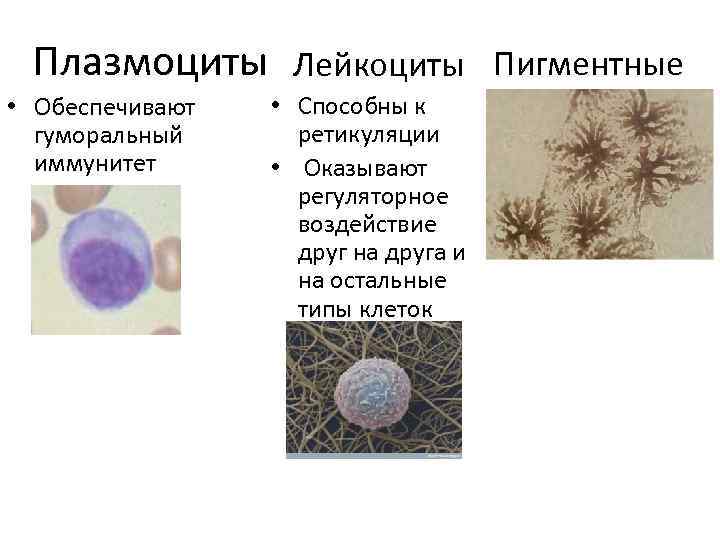 Плазмоциты

• Обеспечивают гуморальный иммунитет

Лейкоциты

• Способны к ретикуляции

• Оказывают регуляторное воздействие друг на друга и на остальные типы клеток

Пигментные